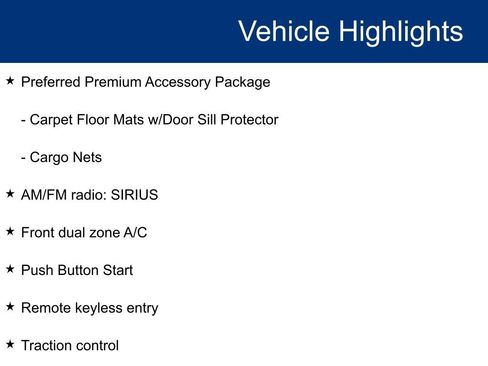 Vehicle Highlights

★ Preferred Premium Accessory Package

- Carpet Floor Mats w/Door Sill Protector

- Cargo Nets

★ AM/FM radio: SIRIUS

★ Front dual zone A/C

★ Push Button Start

★ Remote keyless entry

★ Traction control